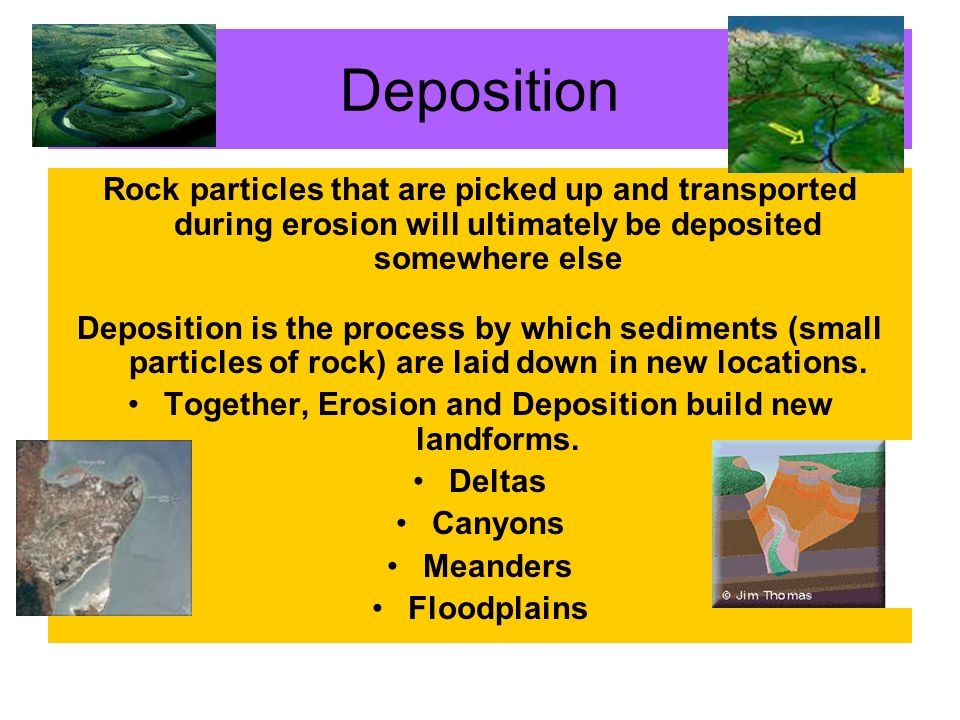 Deposition

Rock particles that are picked up and transported during erosion will ultimately be deposited somewhere else

Deposition is the process by which sediments (small particles of rock) are laid down in new locations.

• Together, Erosion and Deposition build new landforms.
• Deltas
• Canyons
• Meanders
• Floodplains

© Jim Thomas